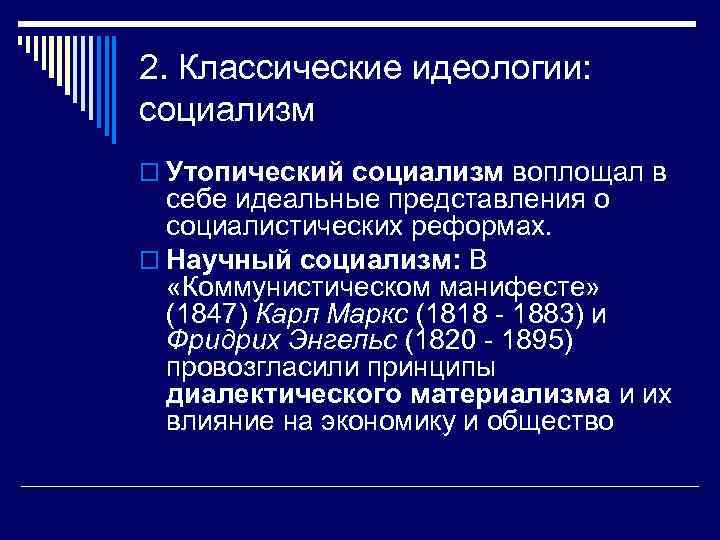 2. Классические идеологии: социализм

Утопический социализм воплощал в себе идеальные представления о социалистических реформах.

Научный социализм: В «Коммунистическом манифесте» (1847) Карл Маркс (1818 - 1883) и Фридрих Энгельс (1820 - 1895) провозгласили принципы диалектического материализма и их влияние на экономику и общество